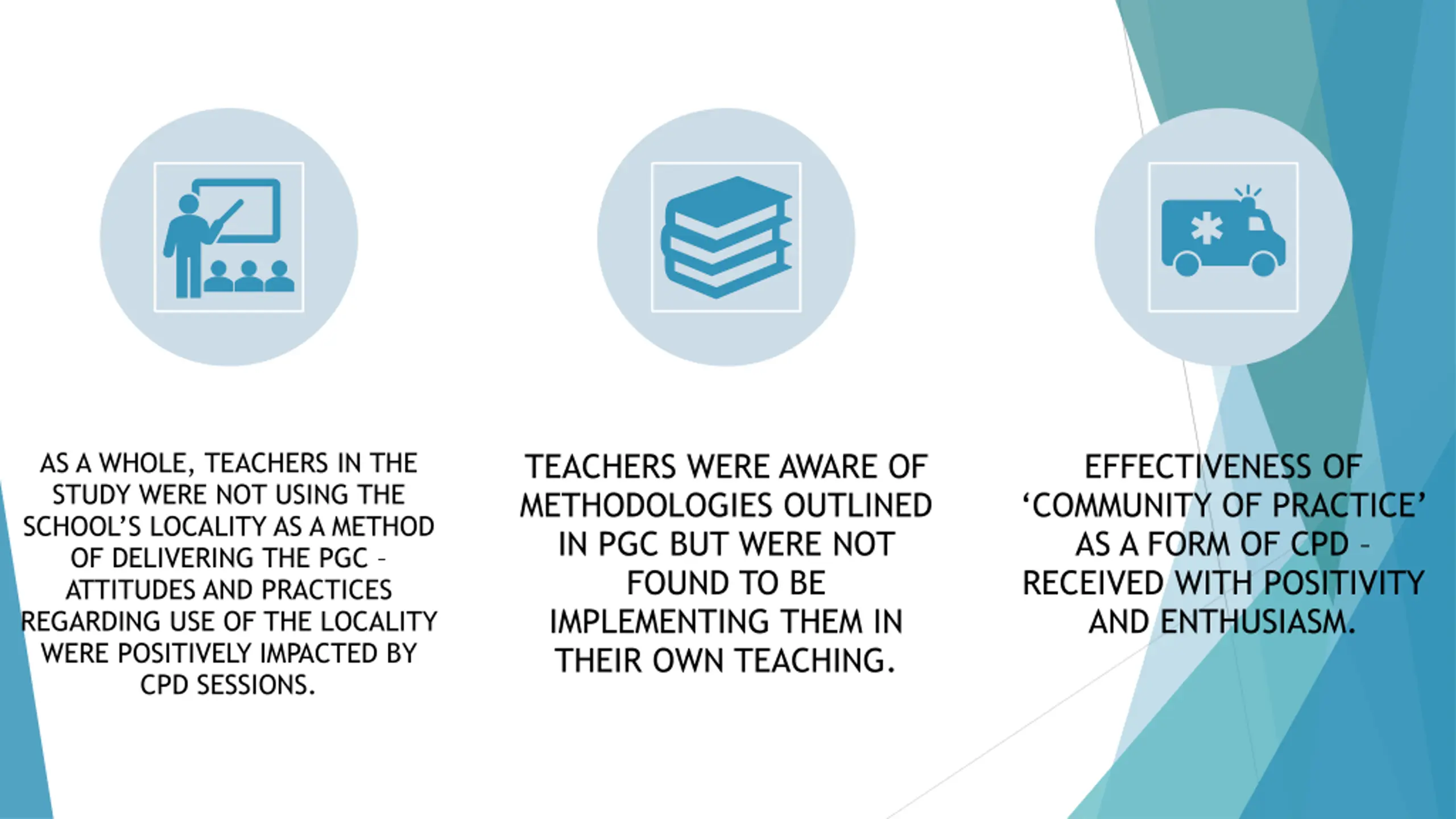 AS A WHOLE, TEACHERS IN THE STUDY WERE NOT USING THE SCHOOL'S LOCALITY AS A METHOD OF DELIVERING THE PGC – ATTITUDES AND PRACTICES REGARDING USE OF THE LOCALITY WERE POSITIVELY IMPACTED BY CPD SESSIONS.

TEACHERS WERE AWARE OF METHODOLOGIES OUTLINED IN PGC BUT WERE NOT FOUND TO BE IMPLEMENTING THEM IN THEIR OWN TEACHING.

EFFECTIVENESS OF 'COMMUNITY OF PRACTICE' AS A FORM OF CPD – RECEIVED WITH POSITIVITY AND ENTHUSIASM.